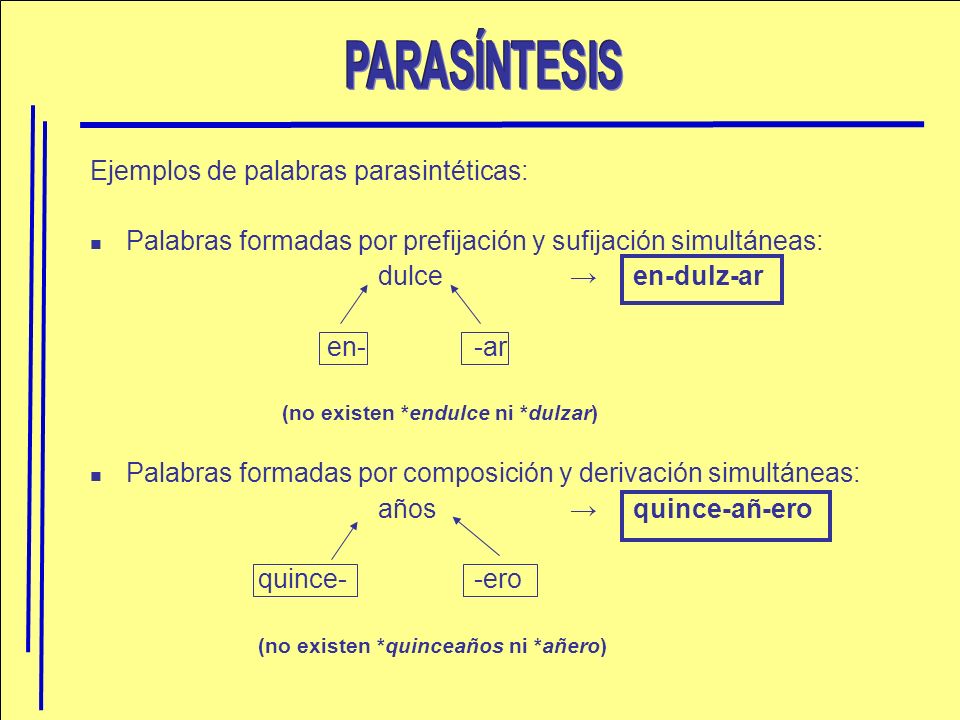 PARASÍNTESIS

Ejemplos de palabras parasintéticas:

Palabras formadas por prefijación y sufijación simultáneas:

dulce → en-dulz-ar

en- -ar

(no existen *endulce ni *dulzar)

Palabras formadas por composición y derivación simultáneas:

años → quince-añ-ero

quince- -ero

(no existen *quinceaños ni *añero)